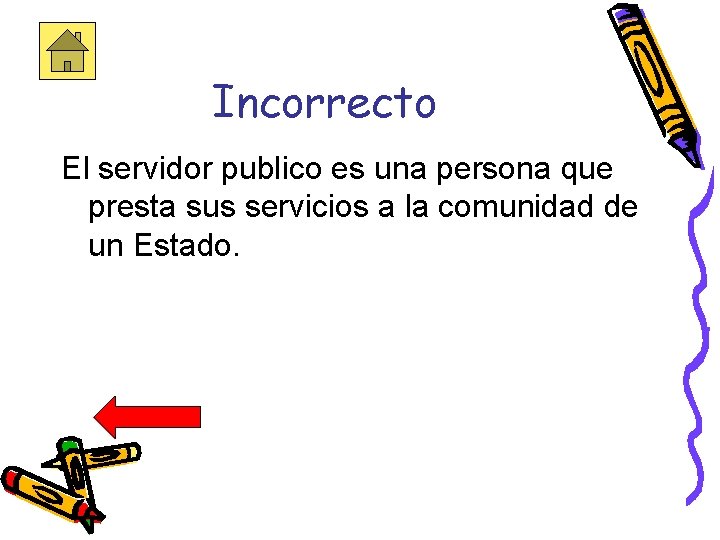 Incorrecto

El servidor publico es una persona que presta sus servicios a la comunidad de un Estado.